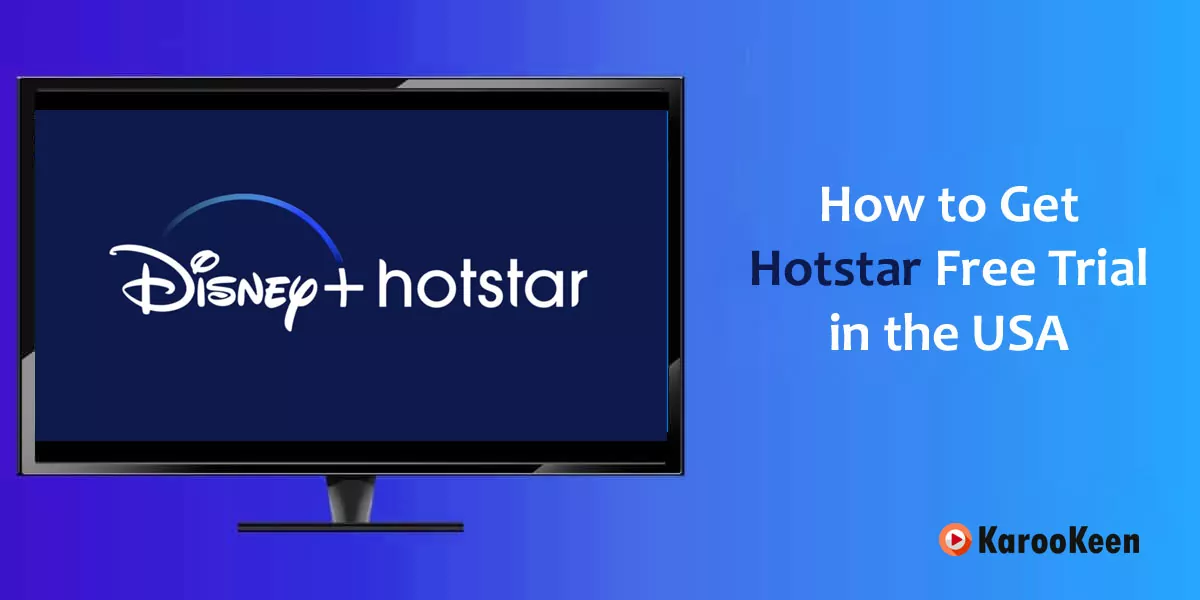 Disney+ hotstar

How to Get Hotstar Free Trial in the USA

KarooKeen